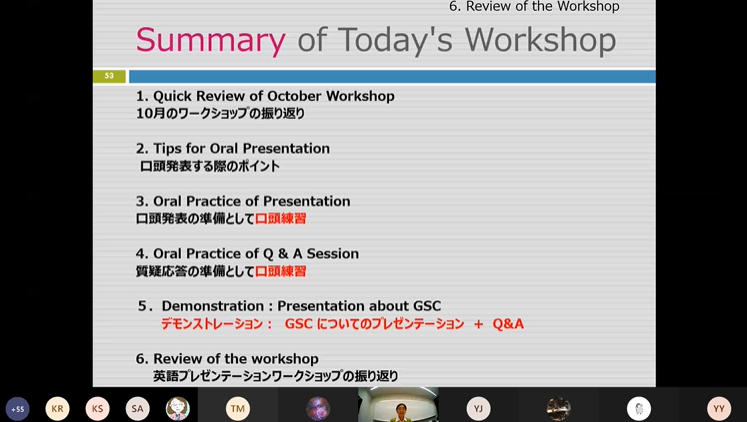 6. Review of the Workshop

Summary of Today's Workshop

53

1. Quick Review of October Workshop
10月のワークショップの振り返り

2. Tips for Oral Presentation
口頭発表する際のポイント

3. Oral Practice of Presentation
口頭発表の準備として口頭練習

4. Oral Practice of Q & A Session
質疑応答の準備として口頭練習

5. Demonstration : Presentation about GSC
デモンストレーション： GSC についてのプレゼンテーション ＋ Q&A

6. Review of the workshop
英語プレゼンテーションワークショップの振り返り

+55 KR KS SA TM YJ YY